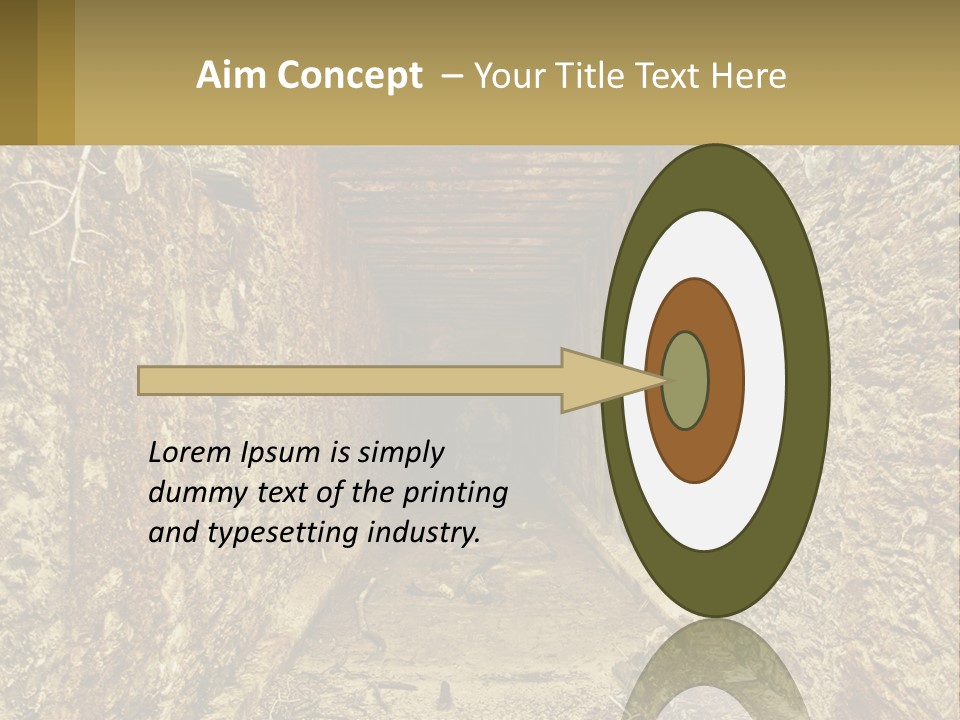 Aim Concept – Your Title Text Here

Lorem Ipsum is simply dummy text of the printing and typesetting industry.